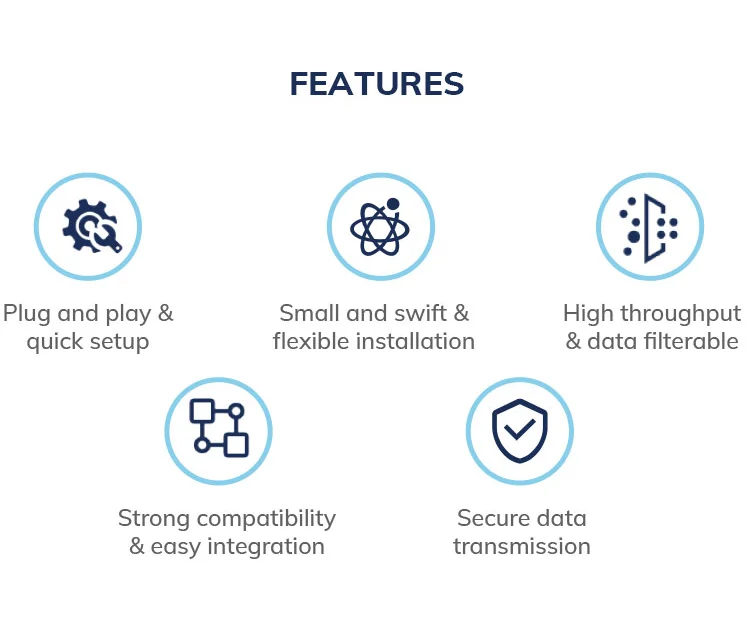 FEATURES

Plug and play & quick setup

Small and swift & flexible installation

High throughput & data filterable

Strong compatibility & easy integration

Secure data transmission